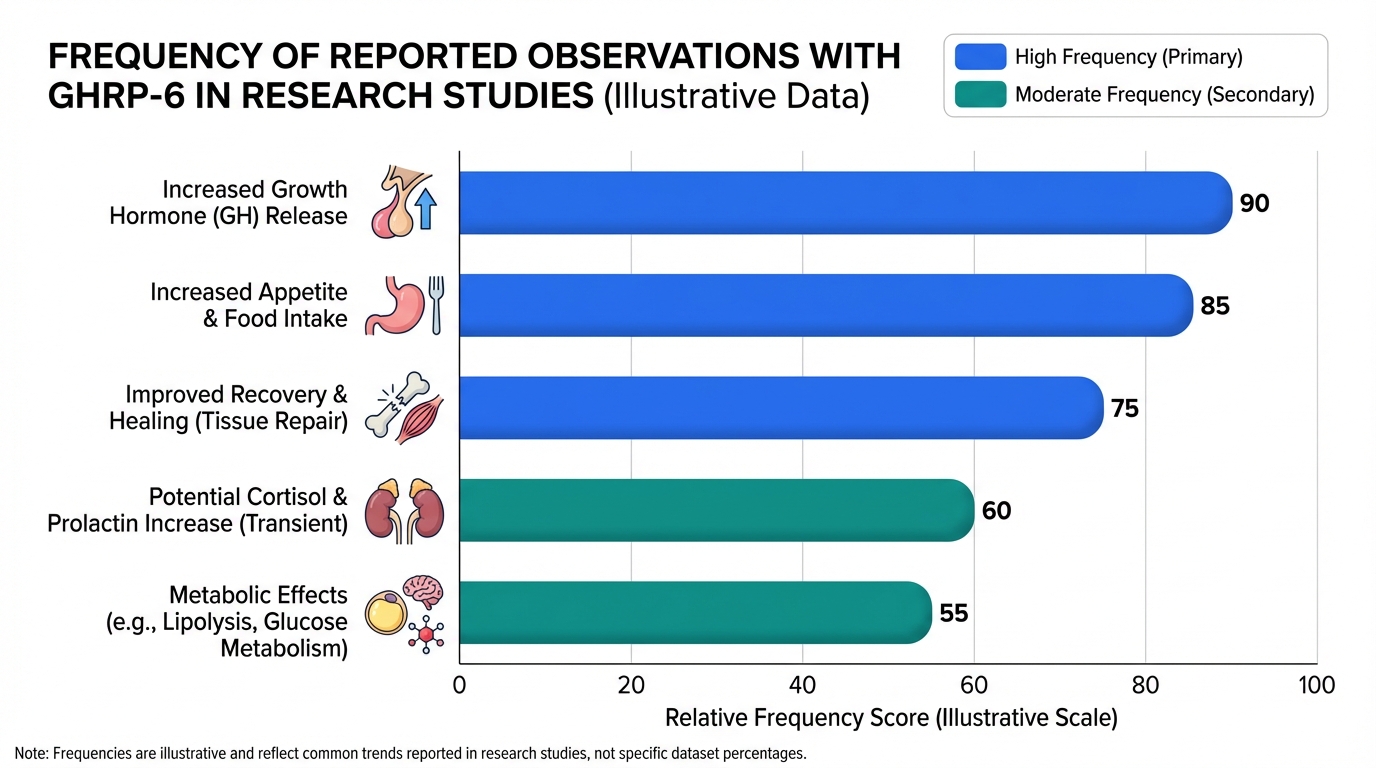 FREQUENCY OF REPORTED OBSERVATIONS WITH GHRP-6 IN RESEARCH STUDIES (Illustrative Data)

High Frequency (Primary)
Moderate Frequency (Secondary)

Increased Growth Hormone (GH) Release
90

Increased Appetite & Food Intake
85

Improved Recovery & Healing (Tissue Repair)
75

Potential Cortisol & Prolactin Increase (Transient)
60

Metabolic Effects (e.g., Lipolysis, Glucose Metabolism)
55

0
20
40
60
80
100

Relative Frequency Score (Illustrative Scale)

Note: Frequencies are illustrative and reflect common trends reported in research studies, not specific dataset percentages.